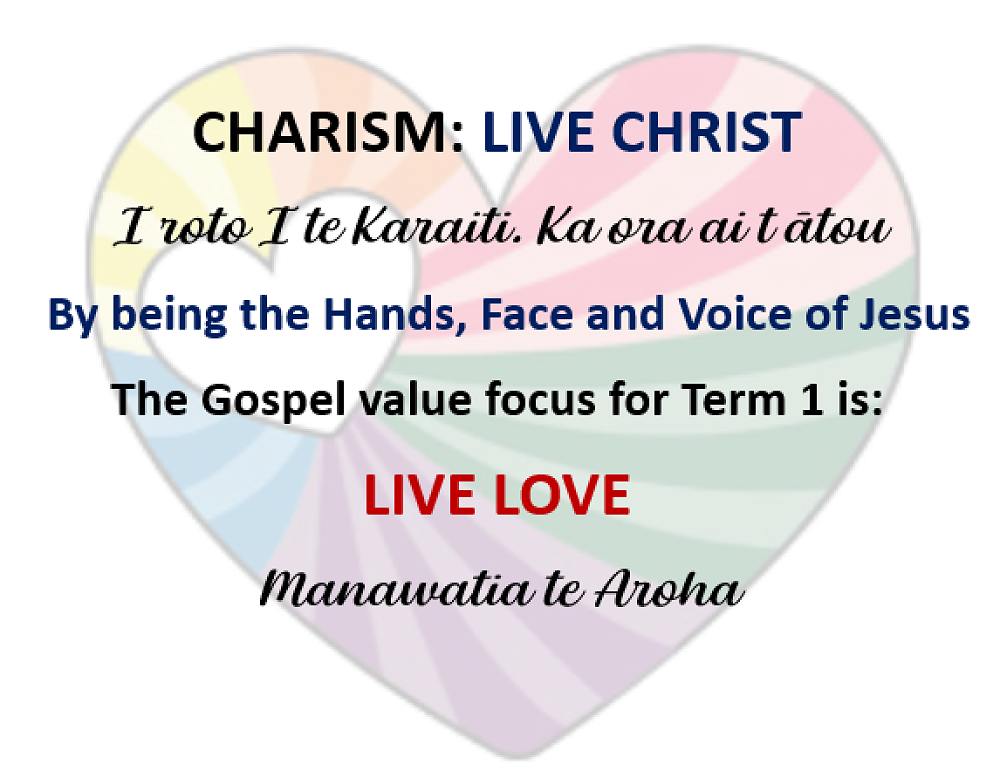 CHARISM: LIVE CHRIST

I roto I te Karaiti. Ka ora ai t ātou

By being the Hands, Face and Voice of Jesus

The Gospel value focus for Term 1 is:

LIVE LOVE

Manawatia te Aroha